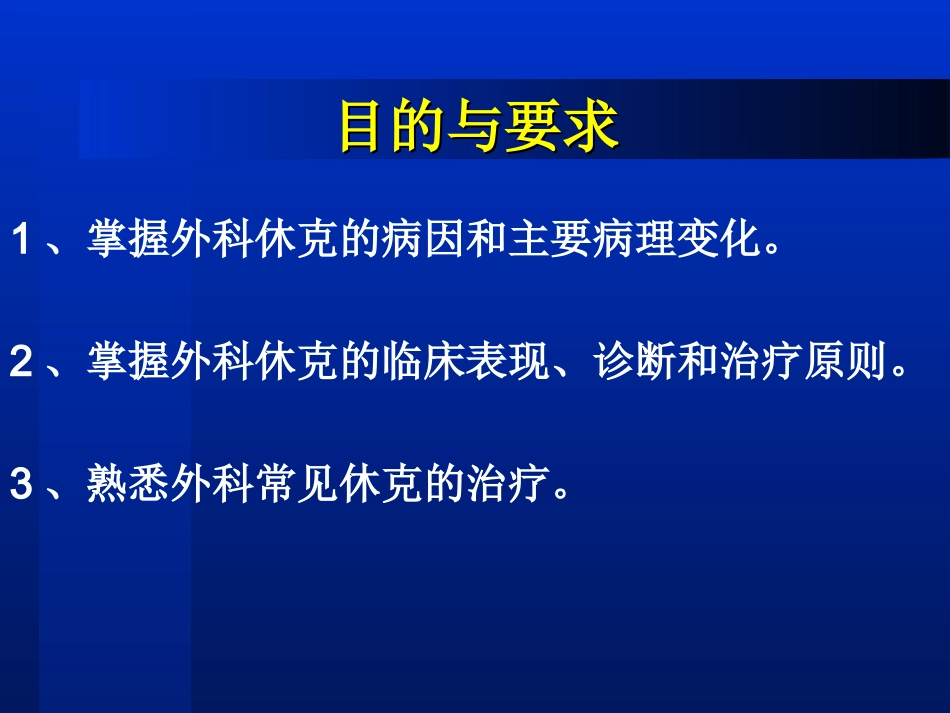 目的与要求

1、掌握外科休克的病因和主要病理变化。

2、掌握外科休克的临床表现、诊断和治疗原则。

3、熟悉外科常见休克的治疗。